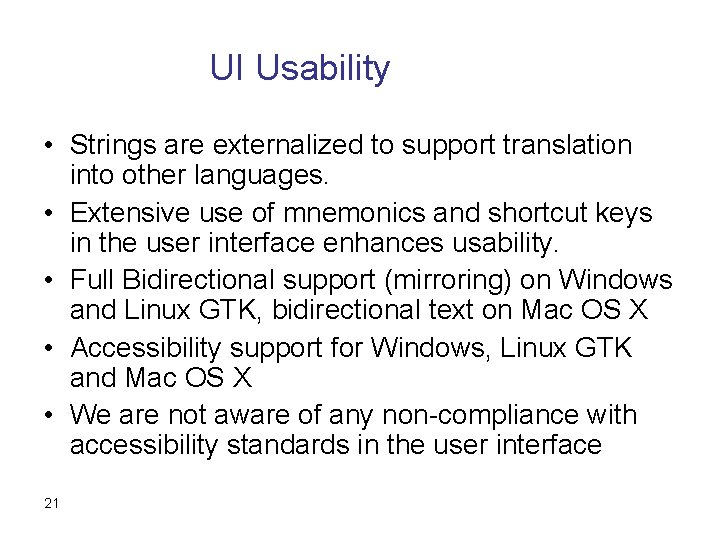 UI Usability

• Strings are externalized to support translation into other languages.
• Extensive use of mnemonics and shortcut keys in the user interface enhances usability.
• Full Bidirectional support (mirroring) on Windows and Linux GTK, bidirectional text on Mac OS X
• Accessibility support for Windows, Linux GTK and Mac OS X
• We are not aware of any non-compliance with accessibility standards in the user interface

21